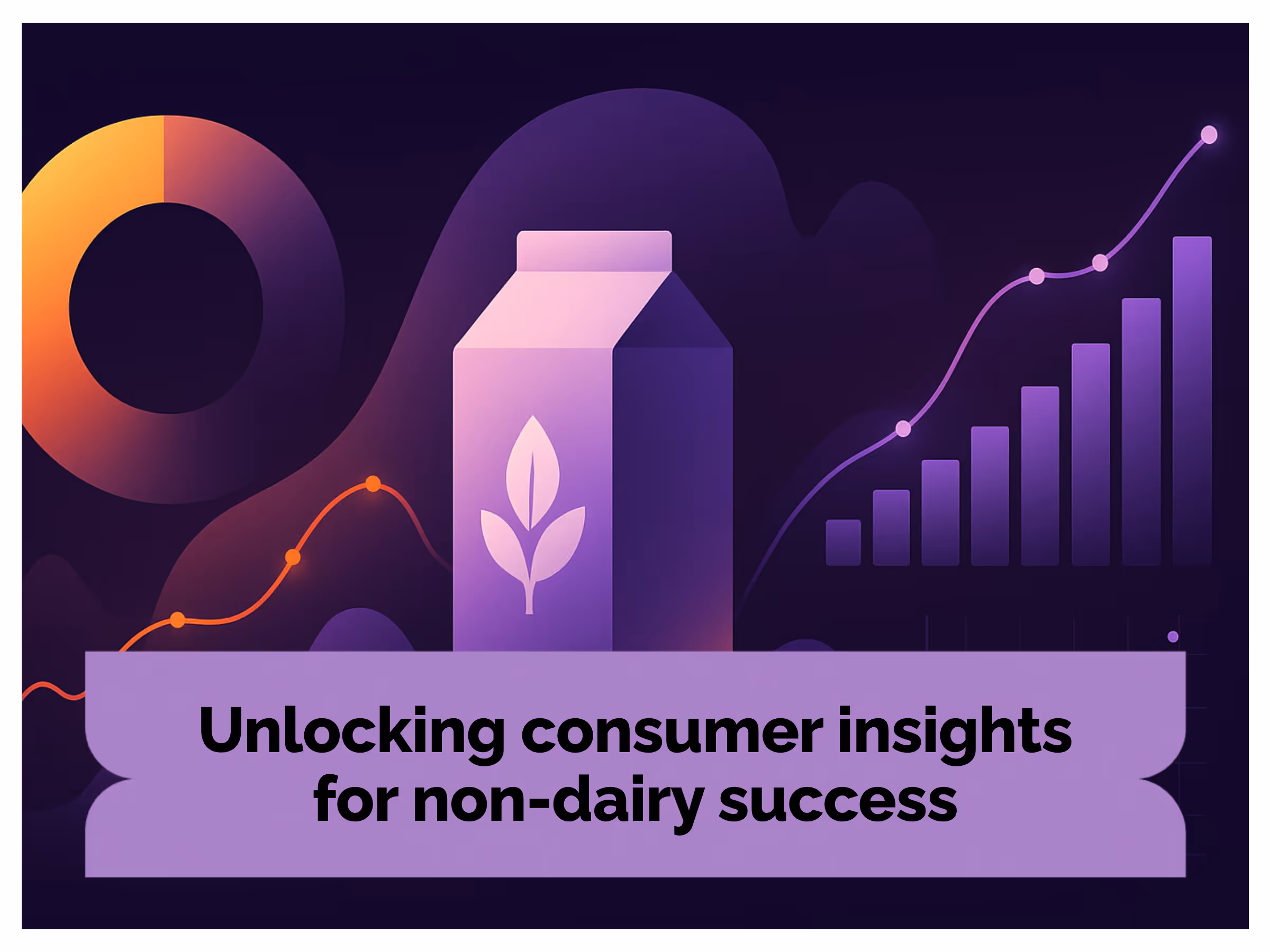 Unlocking consumer insights for non-dairy success